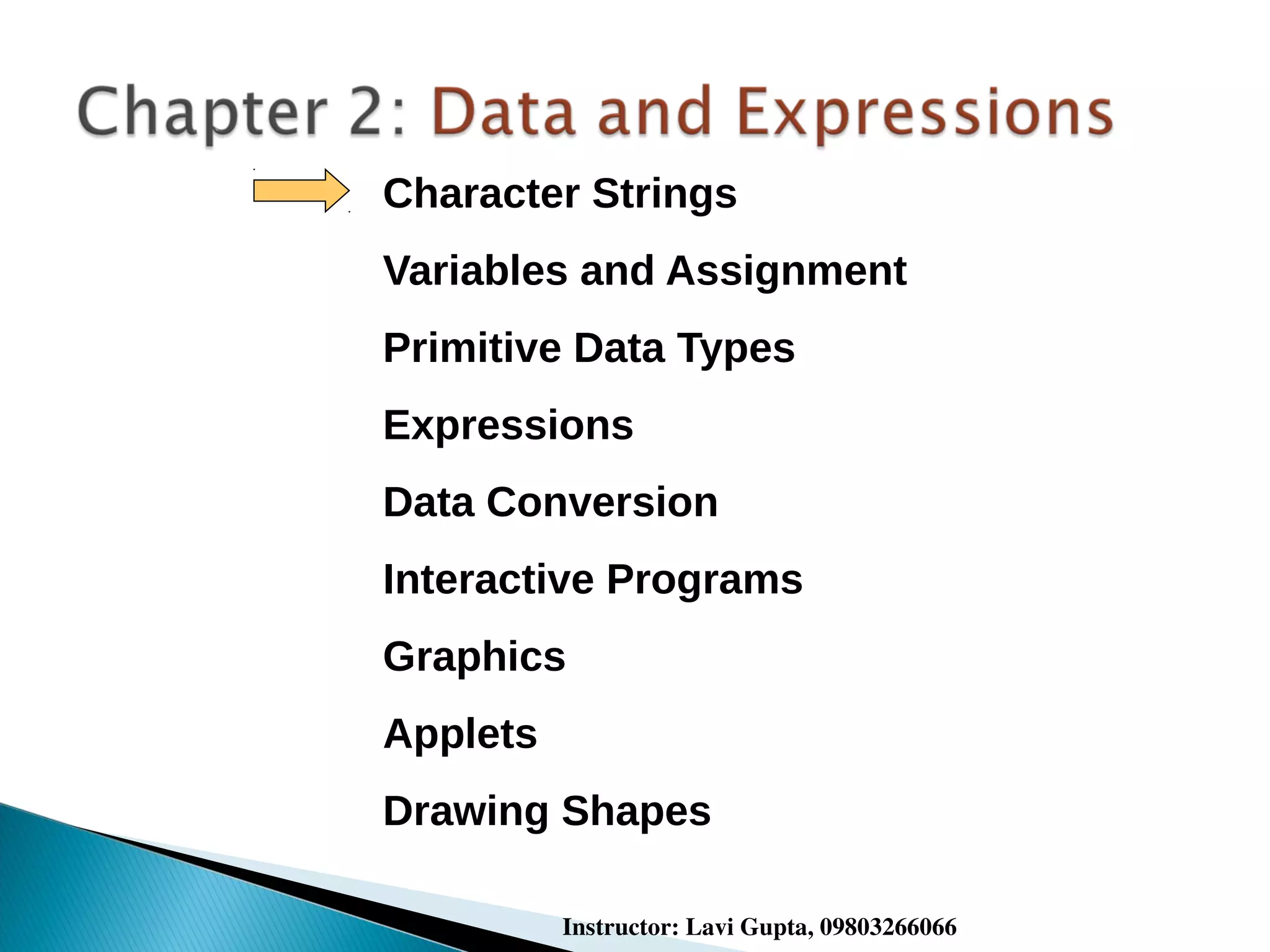 Chapter 2: Data and Expressions

Character Strings

Variables and Assignment

Primitive Data Types

Expressions

Data Conversion

Interactive Programs

Graphics

Applets

Drawing Shapes

Instructor: Lavi Gupta, 09803266066